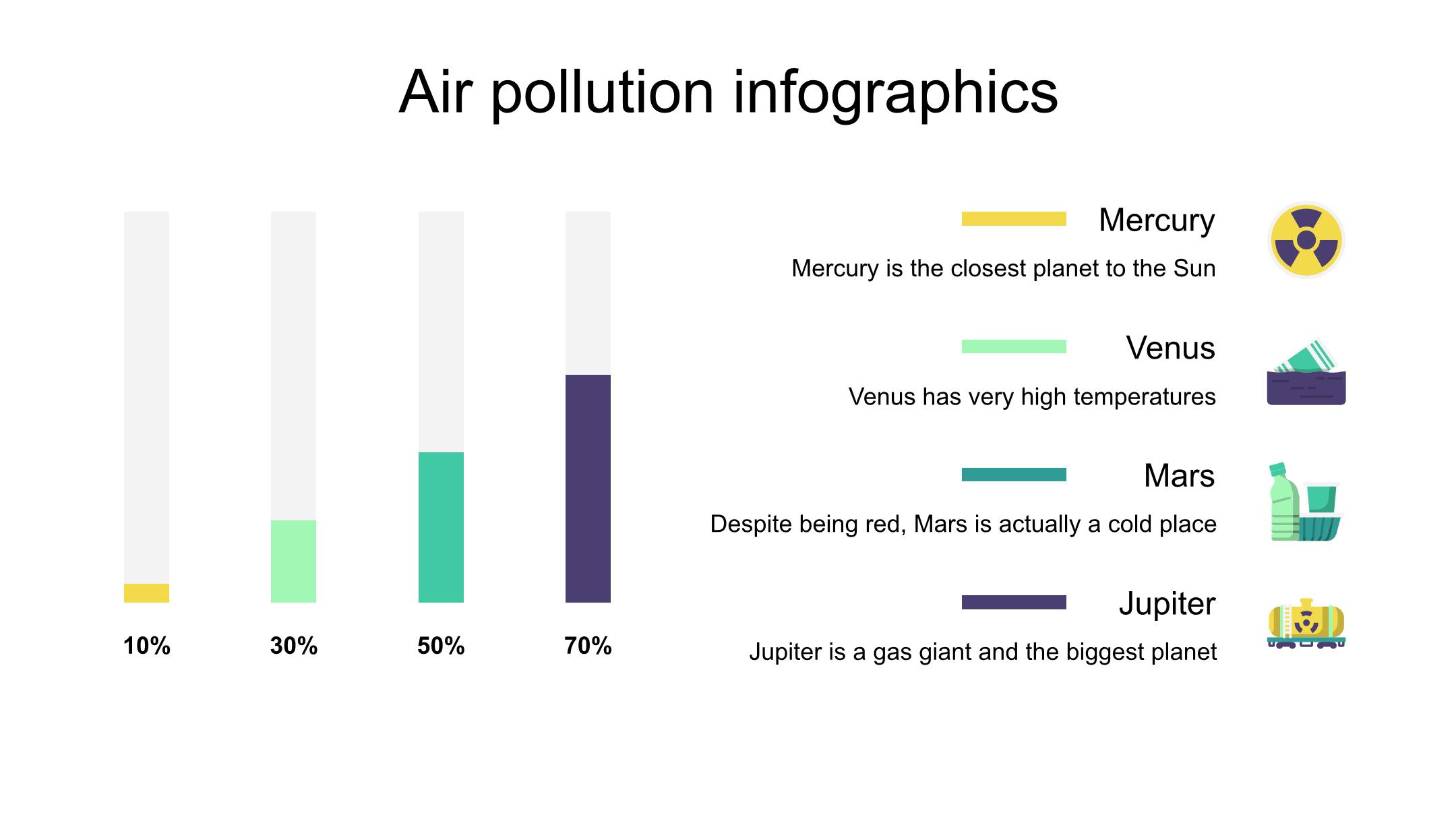 Air pollution infographics

10%

30%

50%

70%

Mercury

Mercury is the closest planet to the Sun

Venus

Venus has very high temperatures

Mars

Despite being red, Mars is actually a cold place

Jupiter

Jupiter is a gas giant and the biggest planet